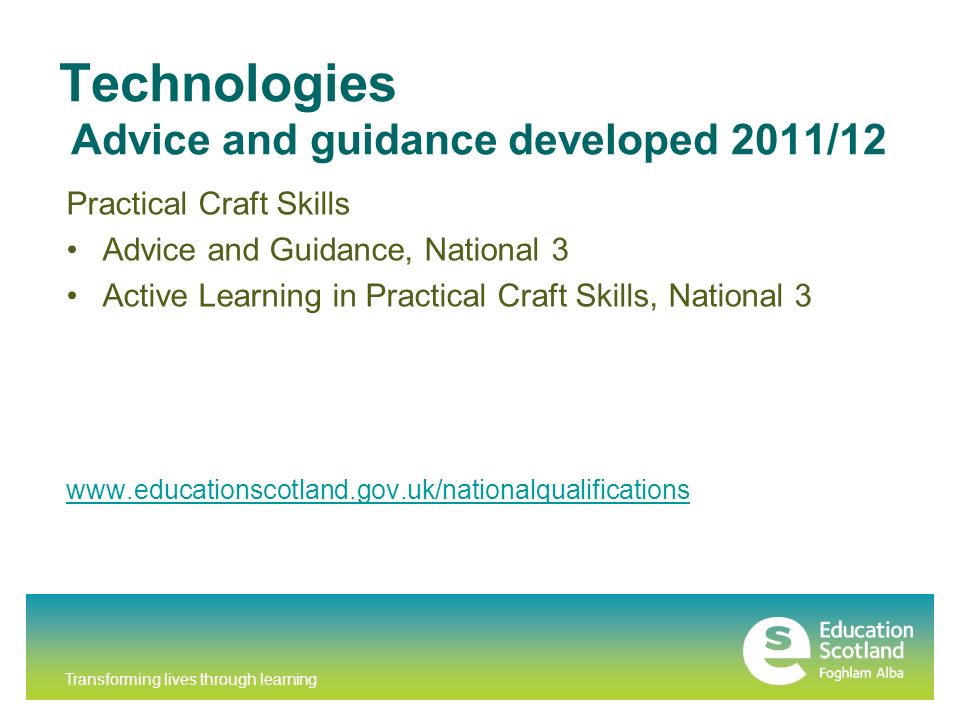 Technologies
Advice and guidance developed 2011/12

Practical Craft Skills
• Advice and Guidance, National 3
• Active Learning in Practical Craft Skills, National 3

www.educationscotland.gov.uk/nationalqualifications

Transforming lives through learning

Education Scotland
Foghlam Alba